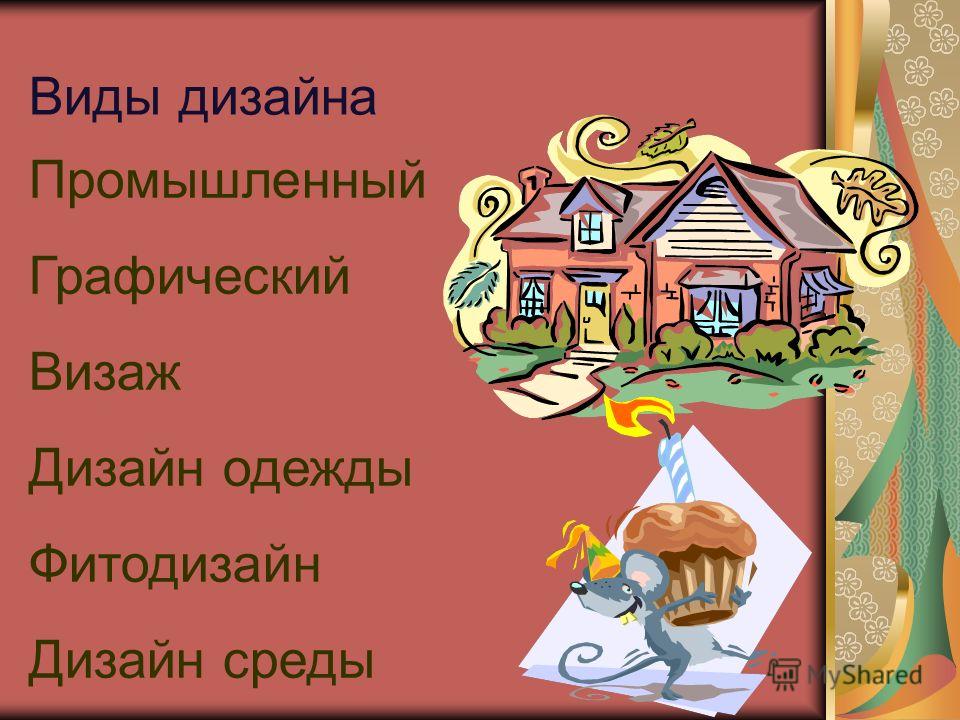 Виды дизайна

Промышленный

Графический

Визаж

Дизайн одежды

Фитодизайн

Дизайн среды

MyShared